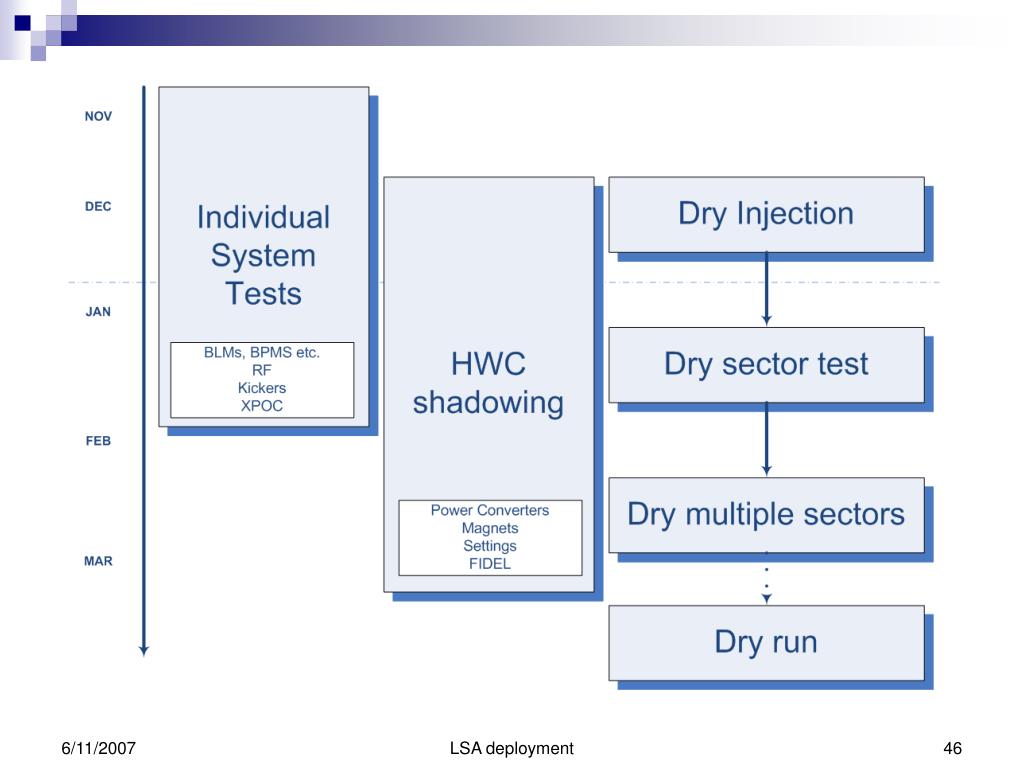 NOV

DEC

JAN

FEB

MAR

Individual System Tests

BLMs, BPMS etc.
RF
Kickers
XPOC

HWC shadowing

Power Converters
Magnets
Settings
FIDEL

Dry Injection

Dry sector test

Dry multiple sectors

Dry run

6/11/2007

LSA deployment

46